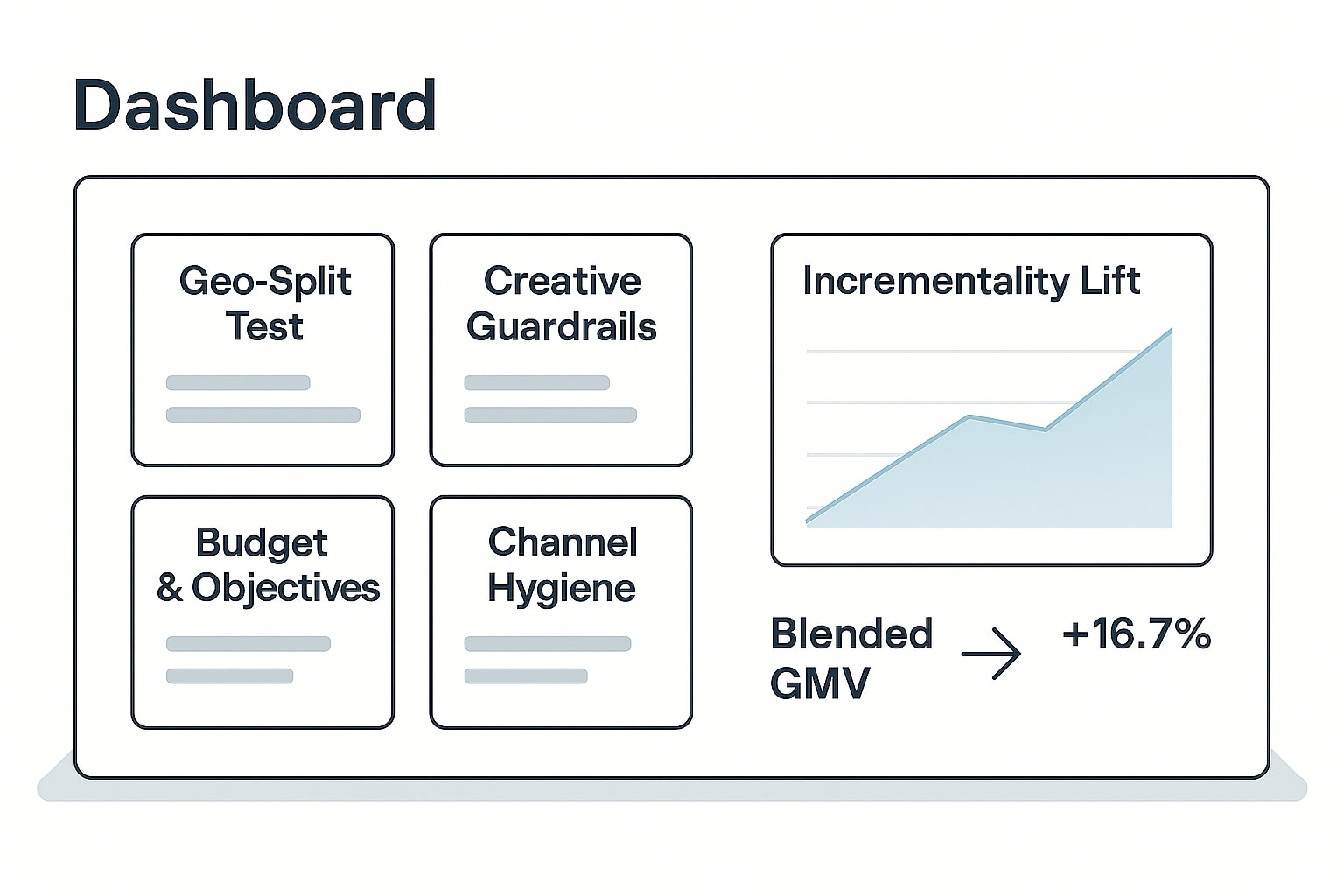 Dashboard

Geo-Split Test

Creative Guardrails

Budget & Objectives

Channel Hygiene

Incrementality Lift

Blended GMV → +16.7%